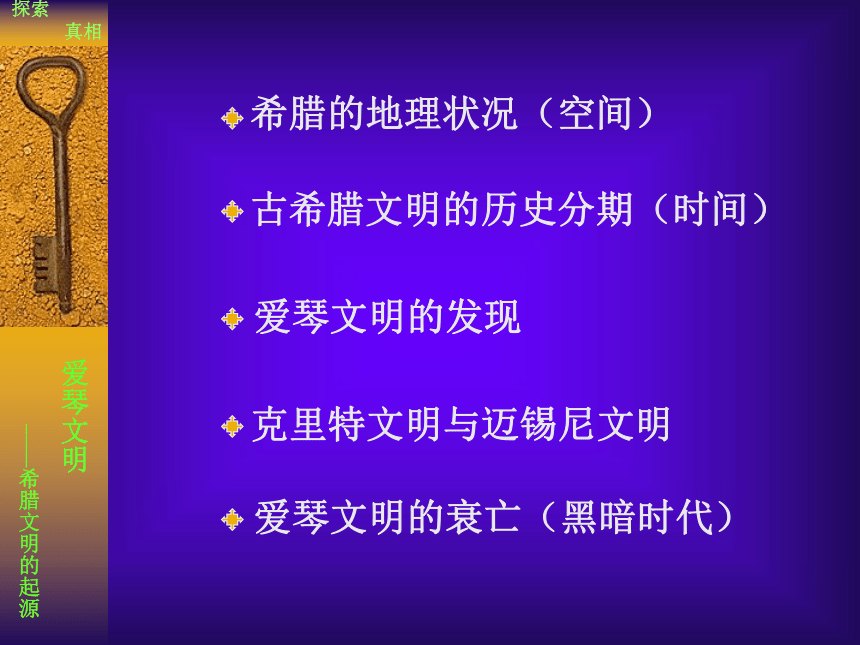 探索
真相

爱琴文明

——希腊文明的起源

希腊的地理状况（空间）

古希腊文明的历史分期（时间）

爱琴文明的发现

克里特文明与迈锡尼文明

爱琴文明的衰亡（黑暗时代）